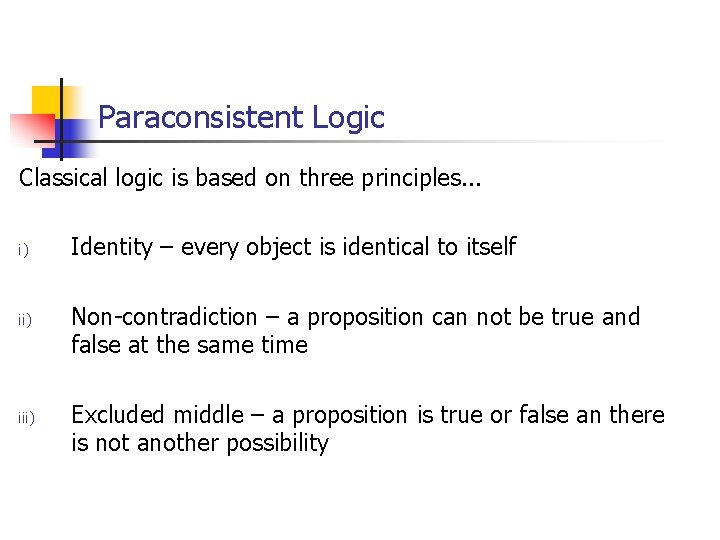 Paraconsistent Logic

Classical logic is based on three principles...

i) Identity – every object is identical to itself

ii) Non-contradiction – a proposition can not be true and false at the same time

iii) Excluded middle – a proposition is true or false an there is not another possibility